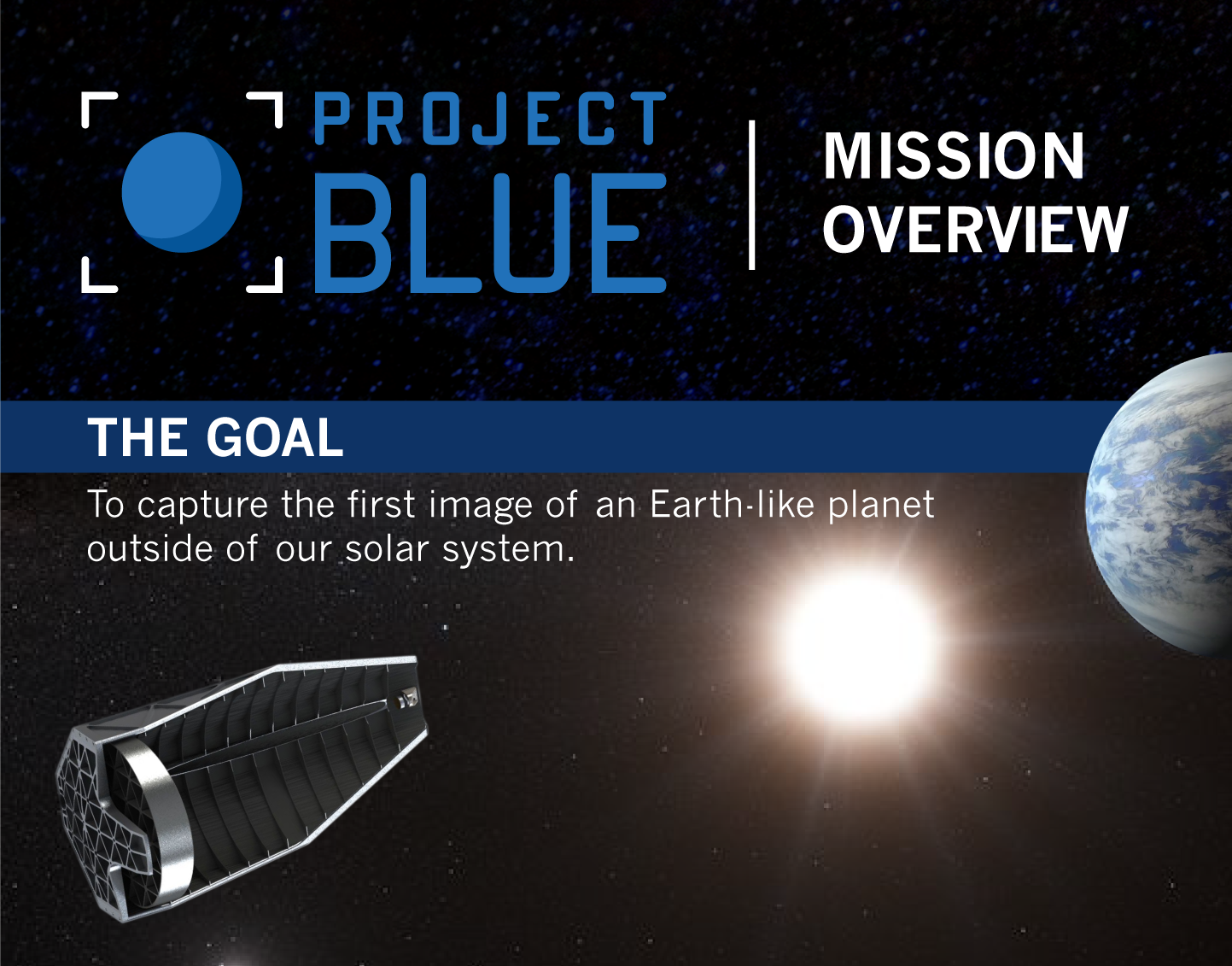 PROJECT BLUE

MISSION OVERVIEW

THE GOAL

To capture the first image of an Earth-like planet outside of our solar system.